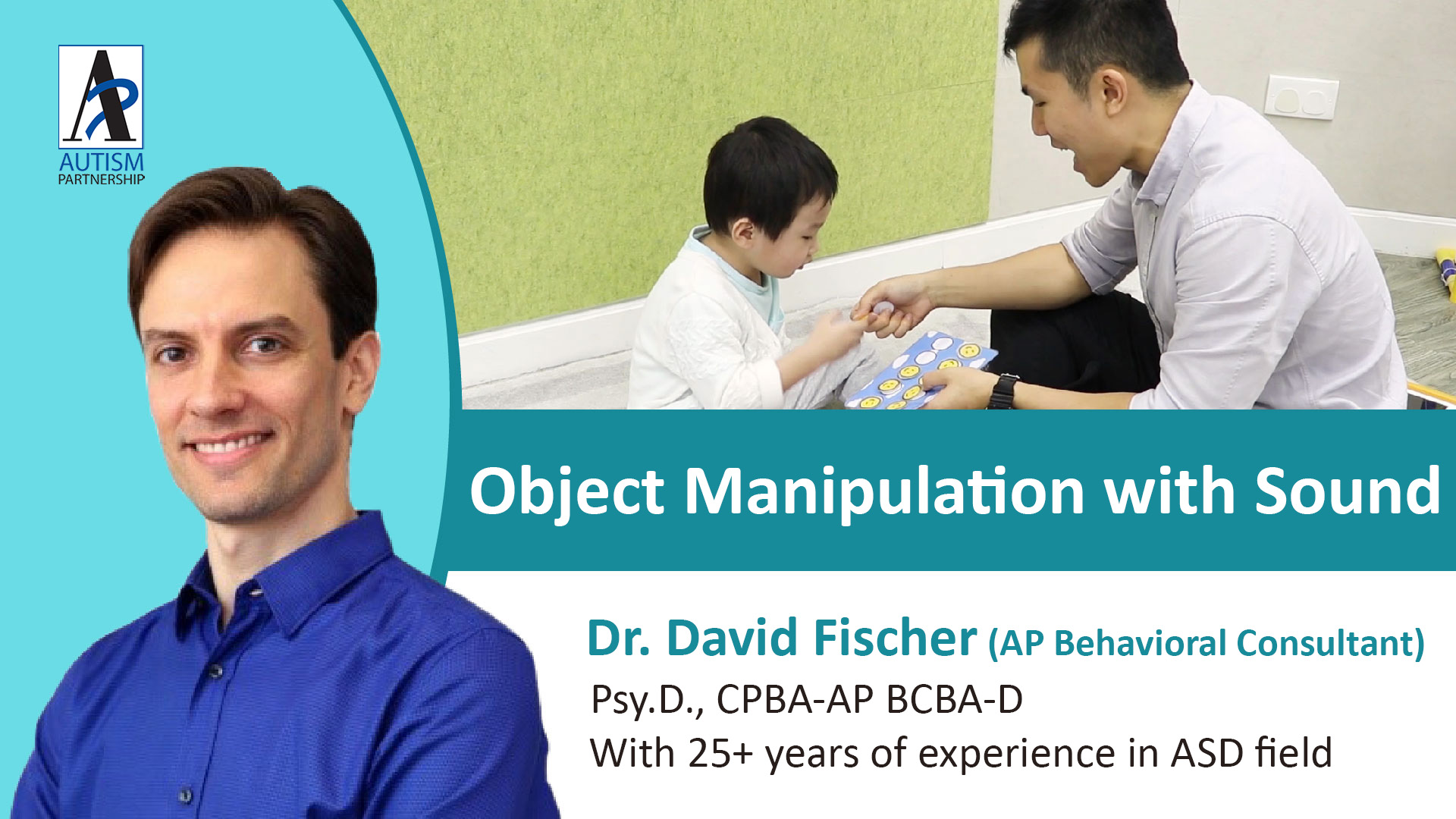 AUTISM PARTNERSHIP

Object Manipulation with Sound

Dr. David Fischer (AP Behavioral Consultant)
Psy.D., CPBA-AP BCBA-D
With 25+ years of experience in ASD field